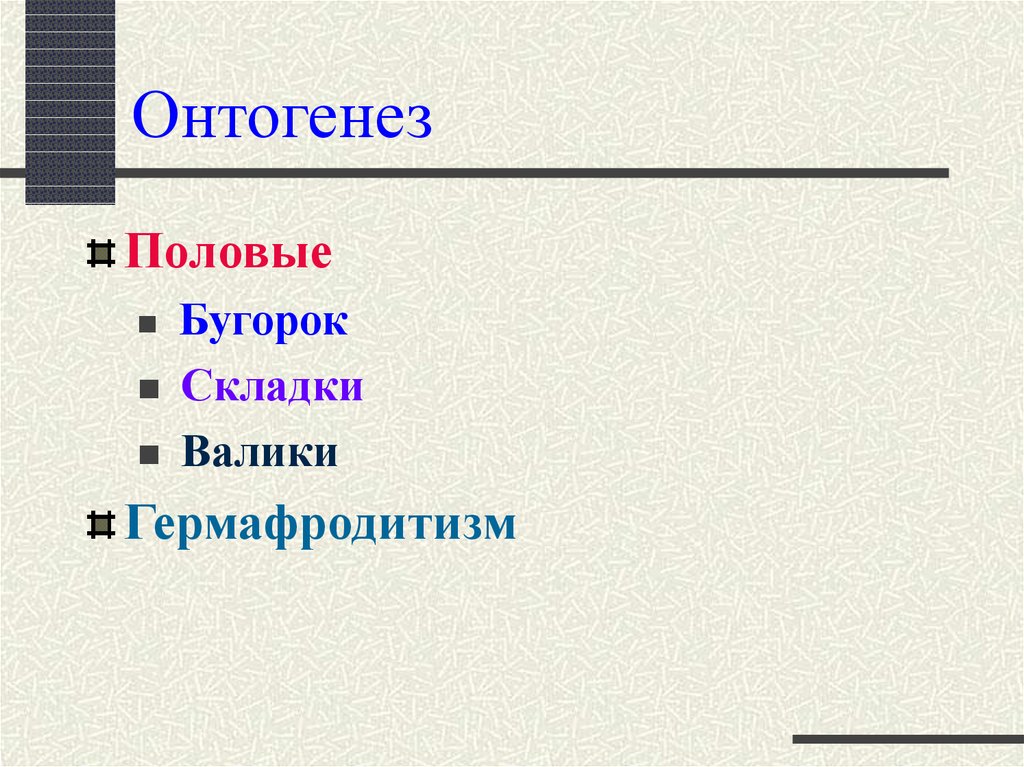 Онтогенез

Половые

Бугорок

Складки

Валики

Гермафродитизм